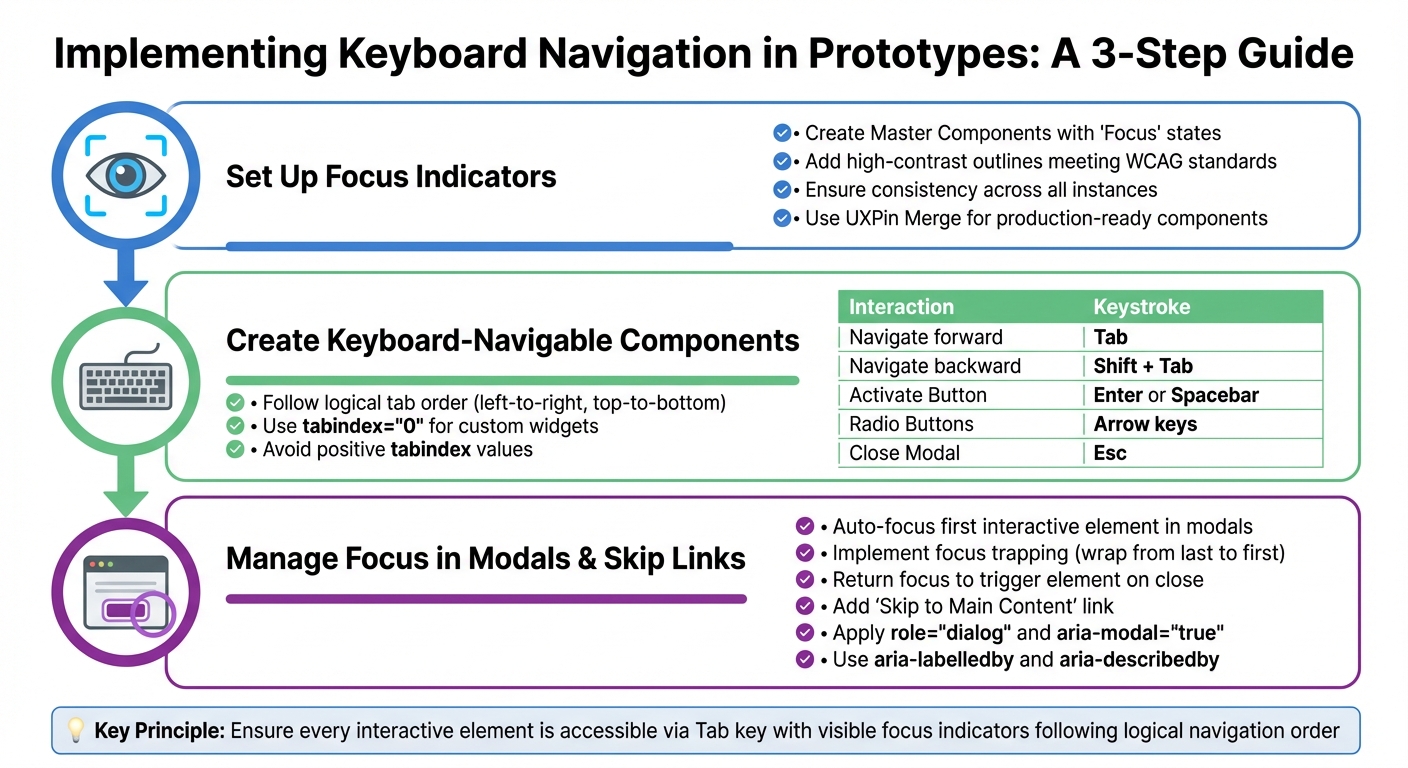 Implementing Keyboard Navigation in Prototypes: A 3-Step Guide

Set Up Focus Indicators

• Create Master Components with 'Focus' states
• Add high-contrast outlines meeting WCAG standards
• Ensure consistency across all instances
• Use UXPin Merge for production-ready components

Create Keyboard-Navigable Components

• Follow logical tab order (left-to-right, top-to-bottom)
• Use tabindex="0" for custom widgets
• Avoid positive tabindex values

| Interaction | Keystroke |
|---|---|
| Navigate forward | Tab |
| Navigate backward | Shift + Tab |
| Activate Button | Enter or Spacebar |
| Radio Buttons | Arrow keys |
| Close Modal | Esc |

Manage Focus in Modals & Skip Links

• Auto-focus first interactive element in modals
• Implement focus trapping (wrap from last to first)
• Return focus to trigger element on close
• Add 'Skip to Main Content' link
• Apply role="dialog" and aria-modal="true"
• Use aria-labelledby and aria-describedby

Key Principle: Ensure every interactive element is accessible via Tab key with visible focus indicators following logical navigation order